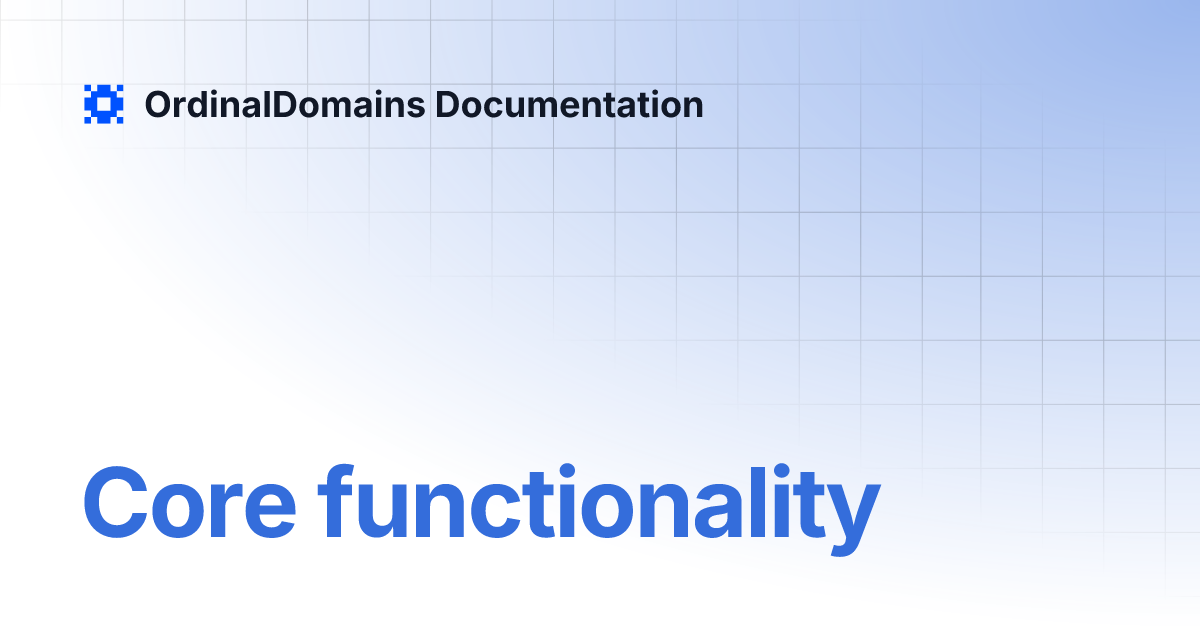 OrdinalDomains Documentation

Core functionality